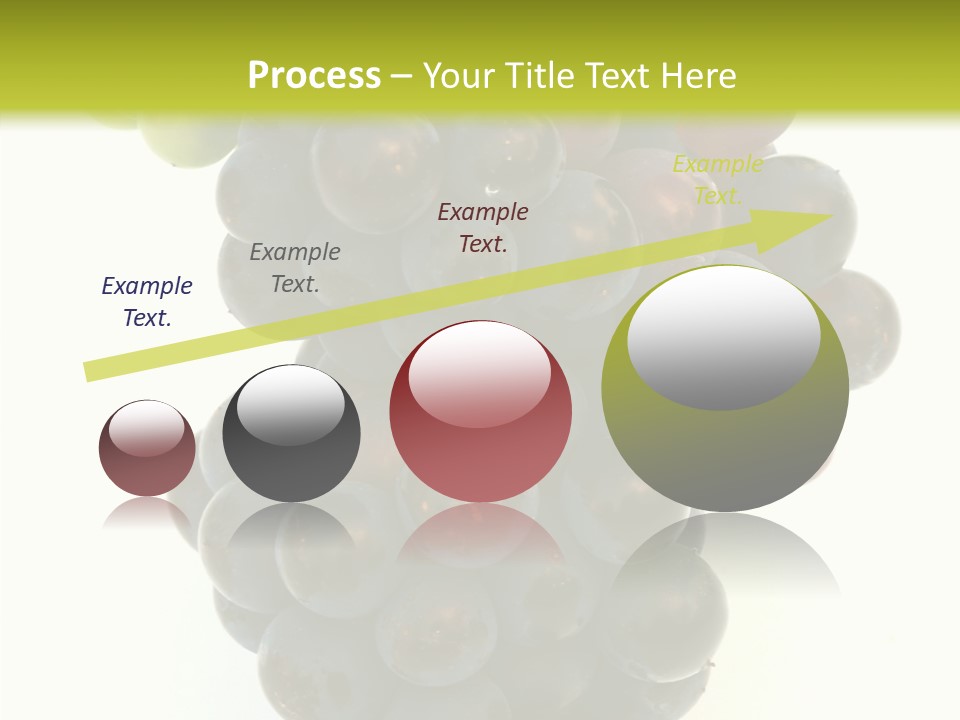 Process – Your Title Text Here

Example Text.

Example Text.

Example Text.

Example Text.